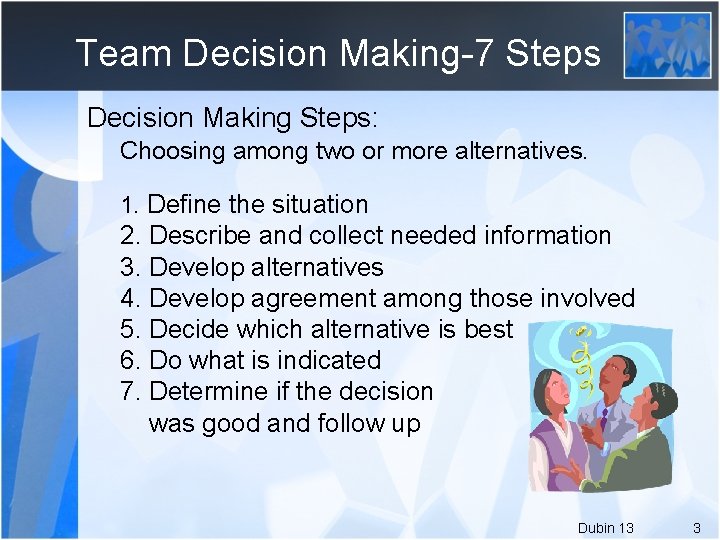 Team Decision Making-7 Steps

Decision Making Steps:

Choosing among two or more alternatives.

1. Define the situation
2. Describe and collect needed information
3. Develop alternatives
4. Develop agreement among those involved
5. Decide which alternative is best
6. Do what is indicated
7. Determine if the decision was good and follow up

Dubin 13

3